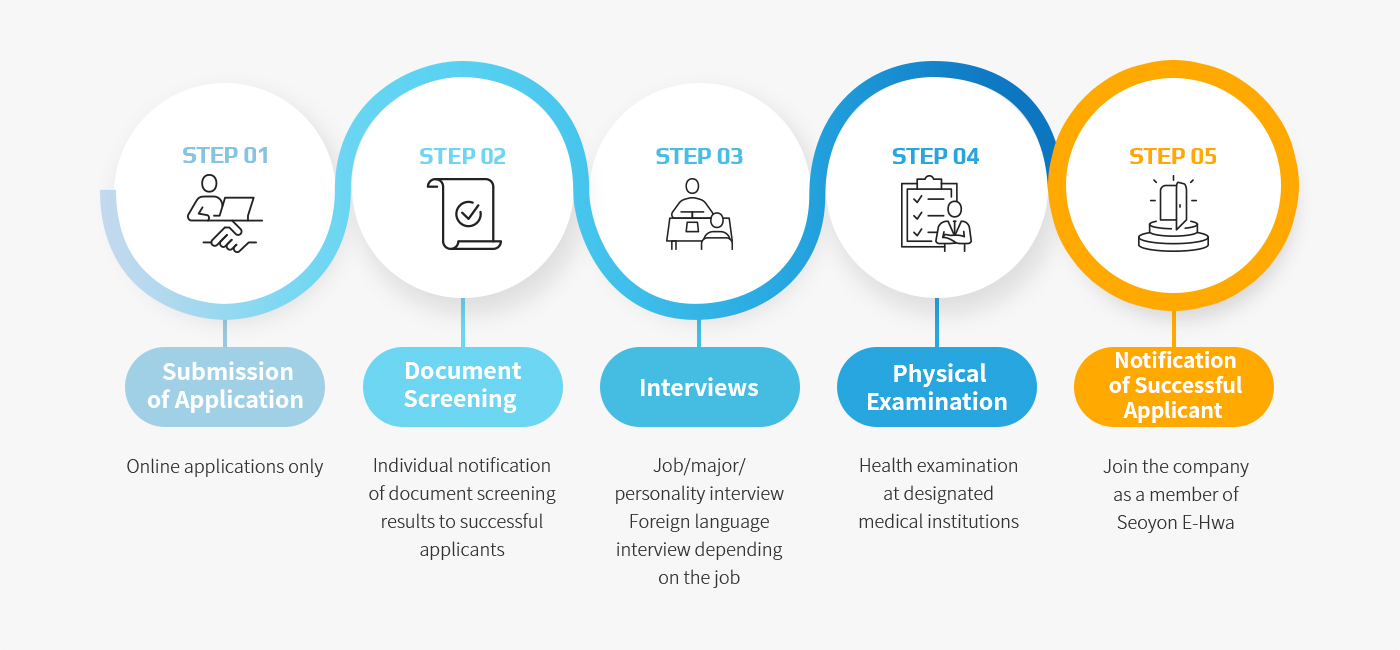 STEP 01

Submission of Application

Online applications only

STEP 02

Document Screening

Individual notification of document screening results to successful applicants

STEP 03

Interviews

Job/major/ personality interview Foreign language interview depending on the job

STEP 04

Physical Examination

Health examination at designated medical institutions

STEP 05

Notification of Successful Applicant

Join the company as a member of Seoyon E-Hwa